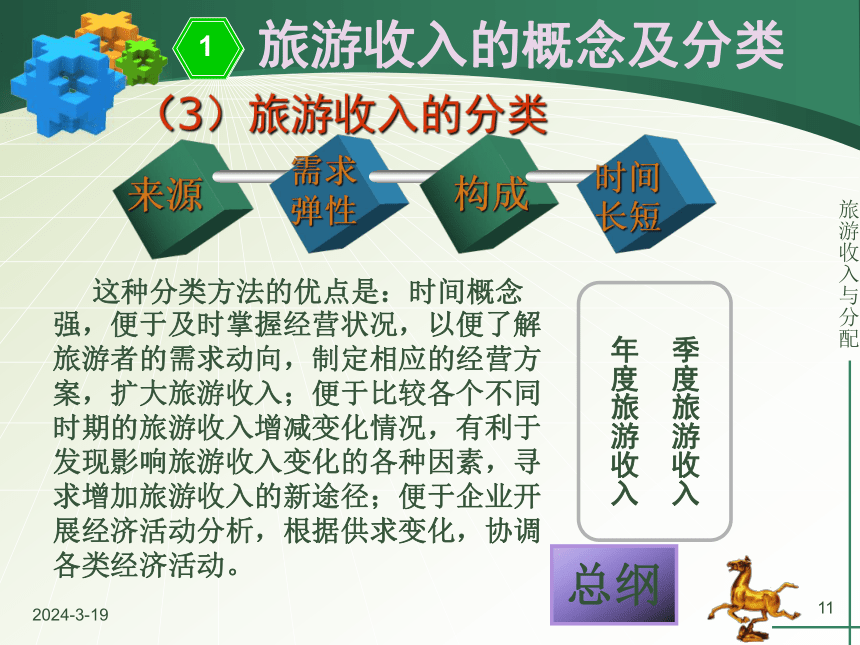 1 旅游收入的概念及分类

（3）旅游收入的分类

来源

需求弹性

构成

时间长短

旅游收入与分配

这种分类方法的优点是：时间概念强，便于及时掌握经营状况，以便了解旅游者的需求动向，制定相应的经营方案，扩大旅游收入；便于比较各个不同时期的旅游收入增减变化情况，有利于发现影响旅游收入变化的各种因素，寻求增加旅游收入的新途径；便于企业开展经济活动分析，根据供求变化，协调各类经济活动。

年度旅游收入

季度旅游收入

总纲

2024-3-19

11